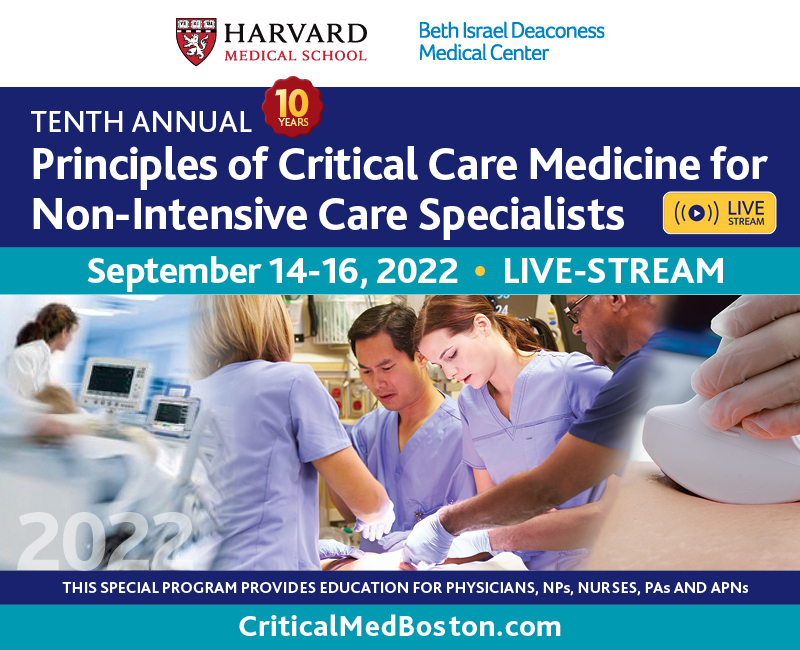 HARVARD
MEDICAL SCHOOL

Beth Israel Deaconess
Medical Center

TENTH ANNUAL

10 YEARS

Principles of Critical Care Medicine for Non-Intensive Care Specialists

LIVE STREAM

September 14-16, 2022 • LIVE-STREAM

2022

THIS SPECIAL PROGRAM PROVIDES EDUCATION FOR PHYSICIANS, NPs, NURSES, PAs AND APNs

CriticalMedBoston.com